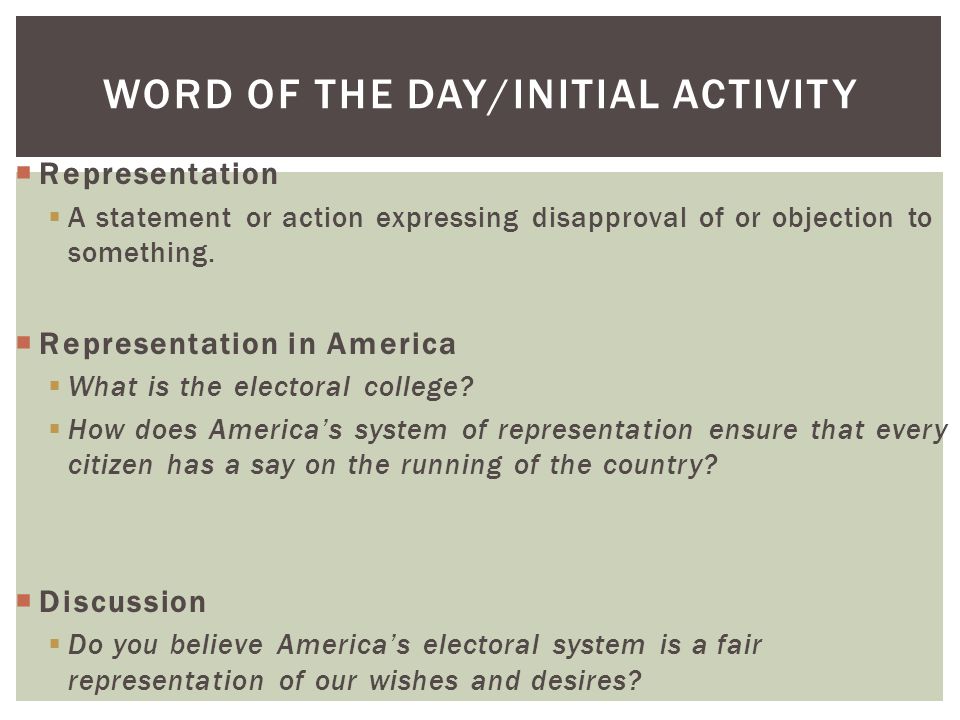 WORD OF THE DAY/INITIAL ACTIVITY

Representation

A statement or action expressing disapproval of or objection to something.

Representation in America

What is the electoral college?

How does America's system of representation ensure that every citizen has a say on the running of the country?

Discussion

Do you believe America's electoral system is a fair representation of our wishes and desires?